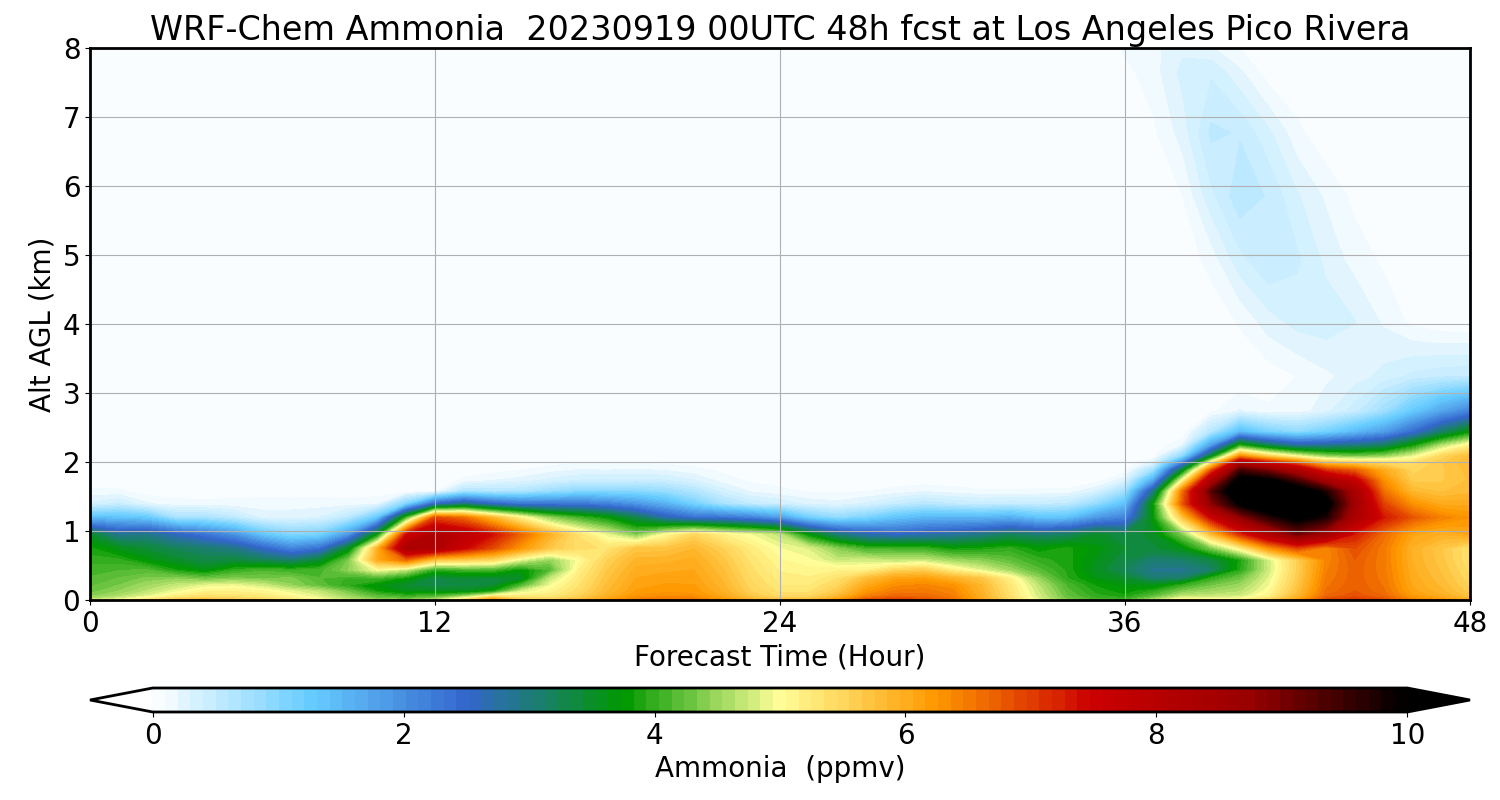 WRF-Chem Ammonia 20230919 00UTC 48h fcst at Los Angeles Pico Rivera

Alt AGL (km)

8
7
6
5
4
3
2
1
0

0
12
24
36
48

Forecast Time (Hour)

0
2
4
6
8
10

Ammonia (ppmv)